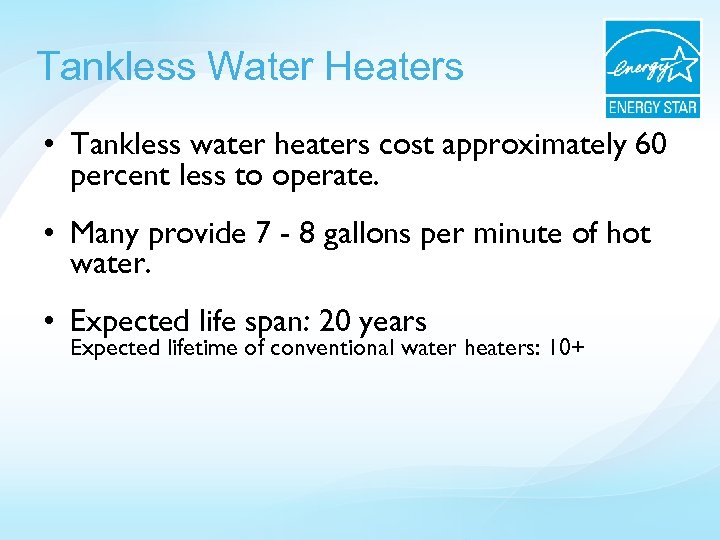 Tankless Water Heaters

energy

ENERGY STAR

• Tankless water heaters cost approximately 60 percent less to operate.

• Many provide 7 - 8 gallons per minute of hot water.

• Expected life span: 20 years
Expected lifetime of conventional water heaters: 10+